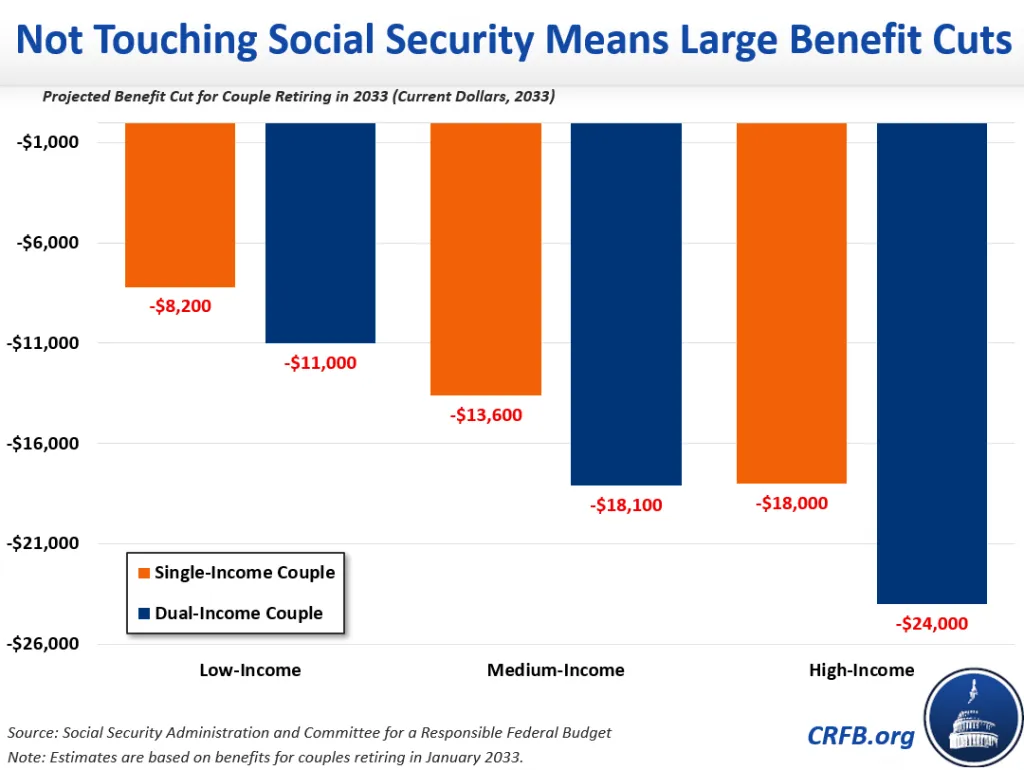 Not Touching Social Security Means Large Benefit Cuts

Projected Benefit Cut for Couple Retiring in 2033 (Current Dollars, 2033)

-$1,000
-$6,000
-$11,000
-$16,000
-$21,000
-$26,000

-$8,200
-$11,000
-$13,600
-$18,100
-$18,000
-$24,000

Single-Income Couple
Dual-Income Couple

Low-Income
Medium-Income
High-Income

Source: Social Security Administration and Committee for a Responsible Federal Budget
Note: Estimates are based on benefits for couples retiring in January 2033.

CRFB.org